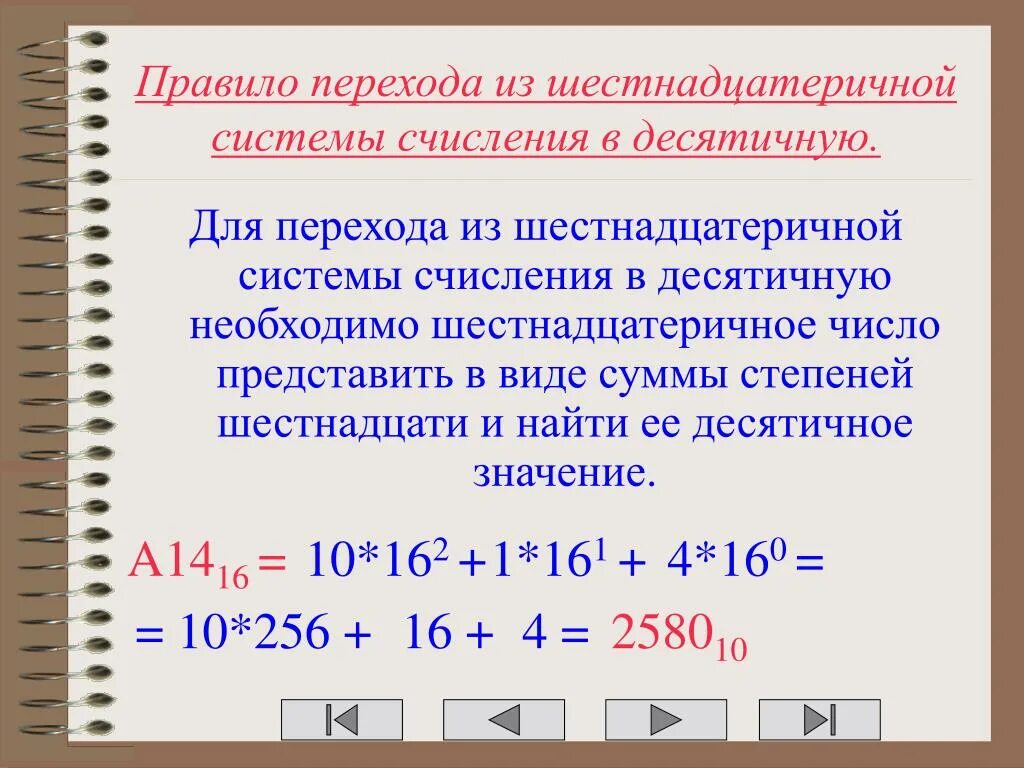 Правило перехода из шестнадцатеричной системы счисления в десятичную.

Для перехода из шестнадцатеричной системы счисления в десятичную необходимо шестнадцатеричное число представить в виде суммы степеней шестнадцати и найти ее десятичное значение.

$A14_{16} = 10*16^2 + 1*16^1 + 4*16^0 =$

$= 10*256 + 16 + 4 = 2580_{10}$